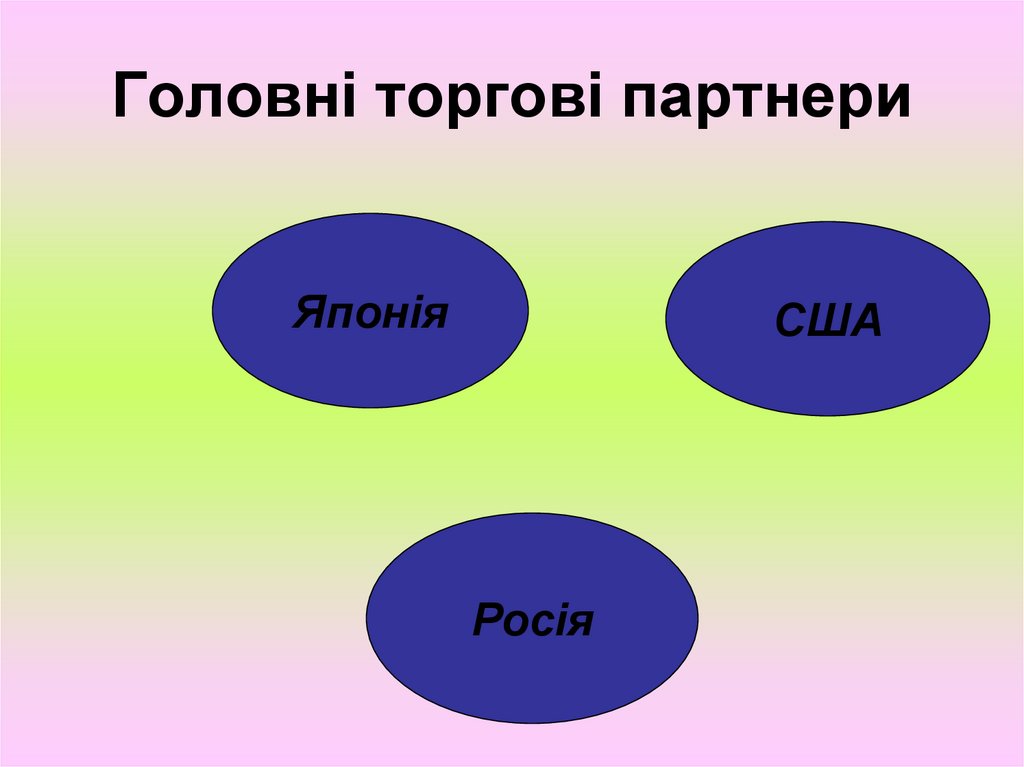 Головні торгові партнери

Японія

США

Росія